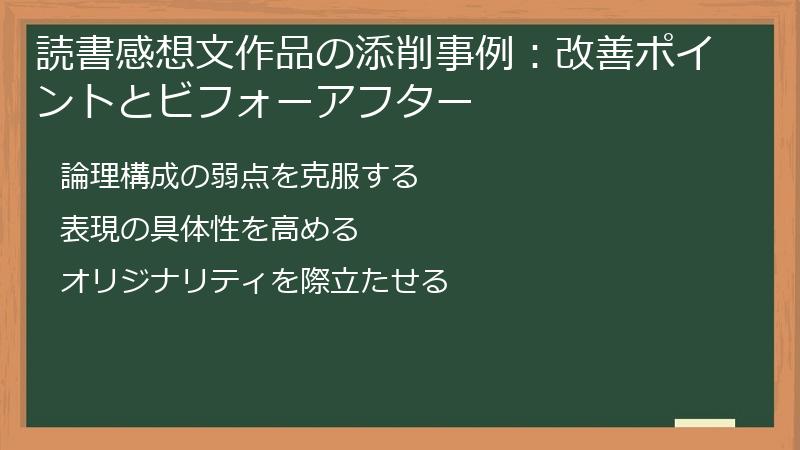 読書感想文作品の添削事例：改善ポイントとビフォーアフター

論理構成の弱点を克服する

表現の具体性を高める

オリジナリティを際立たせる